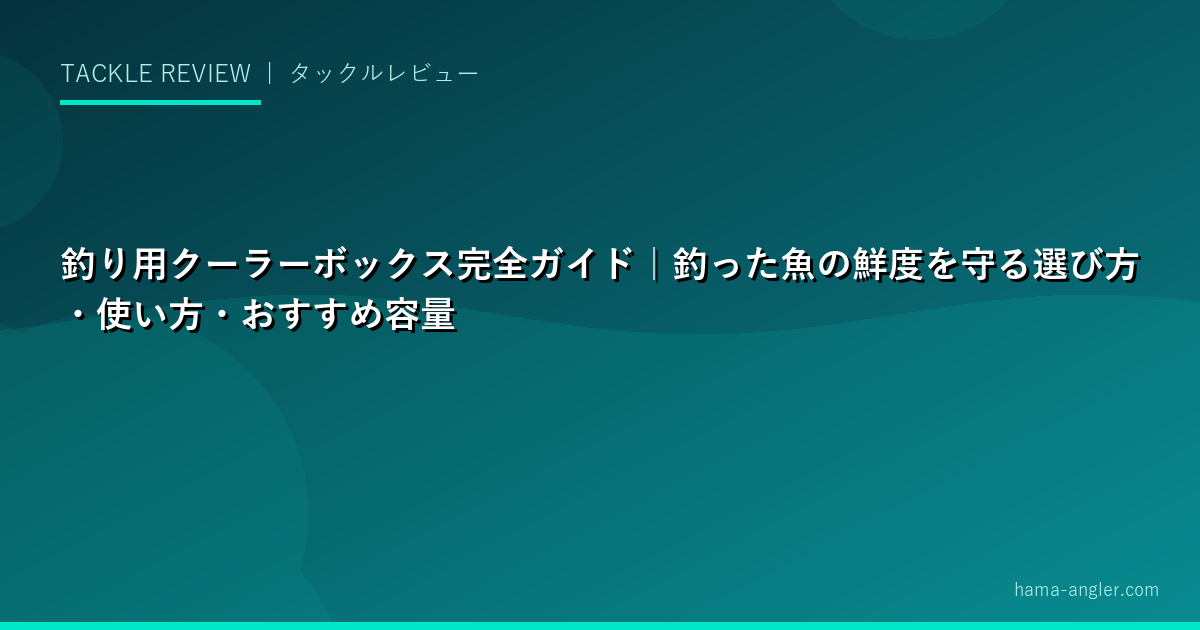 TACKLE REVIEW ｜ タックルレビュー

釣り用クーラーボックス完全ガイド｜釣った魚の鮮度を守る選び方・使い方・おすすめ容量

hama-angler.com